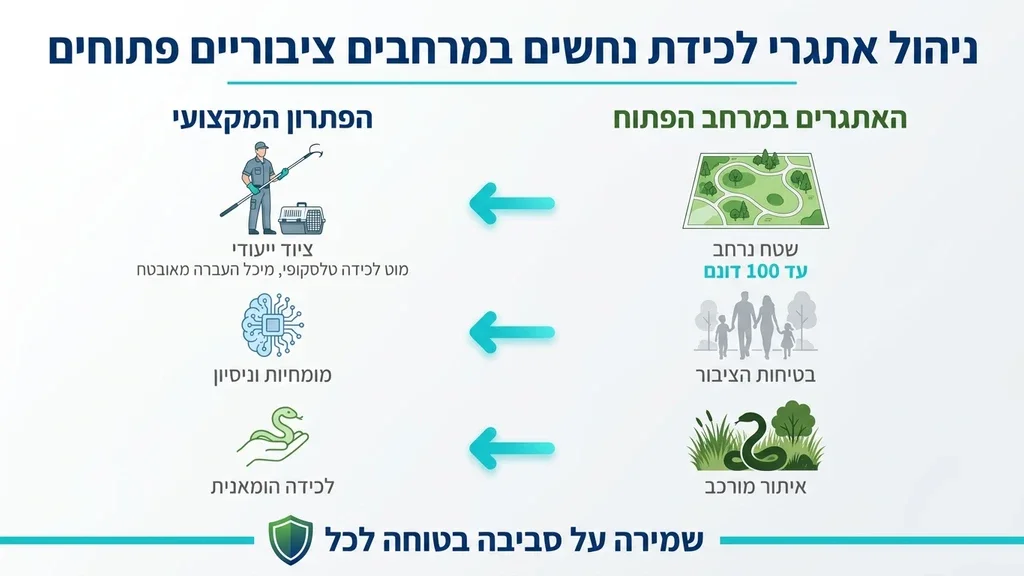 ניהול אתגרי לכידת נחשים במרחבים ציבוריים פתוחים

האתגרים במרחב הפתוח

שטח נרחב
עד 100 דונם

בטיחות הציבור

איתור מורכב

הפתרון המקצועי

ציוד ייעודי
מוט לכידה טלסקופי, מיכל העברה מאובטח

מומחיות וניסיון

לכידה הומאנית

שמירה על סביבה בטוחה לכל